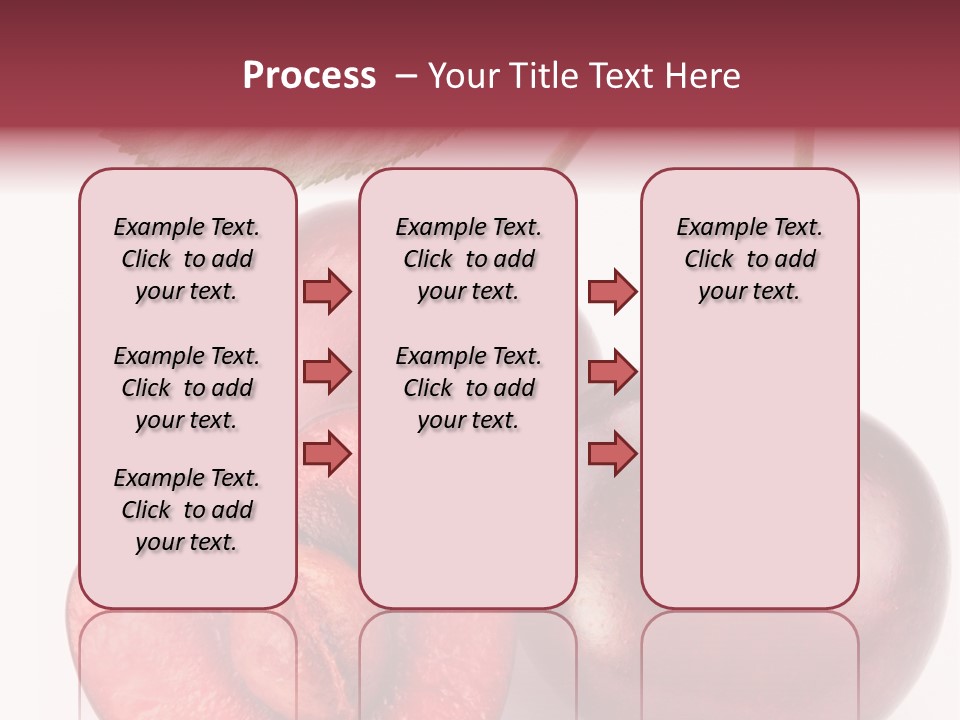 Process – Your Title Text Here

Example Text. Click to add your text.

Example Text. Click to add your text.

Example Text. Click to add your text.

Example Text. Click to add your text.

Example Text. Click to add your text.

Example Text. Click to add your text.